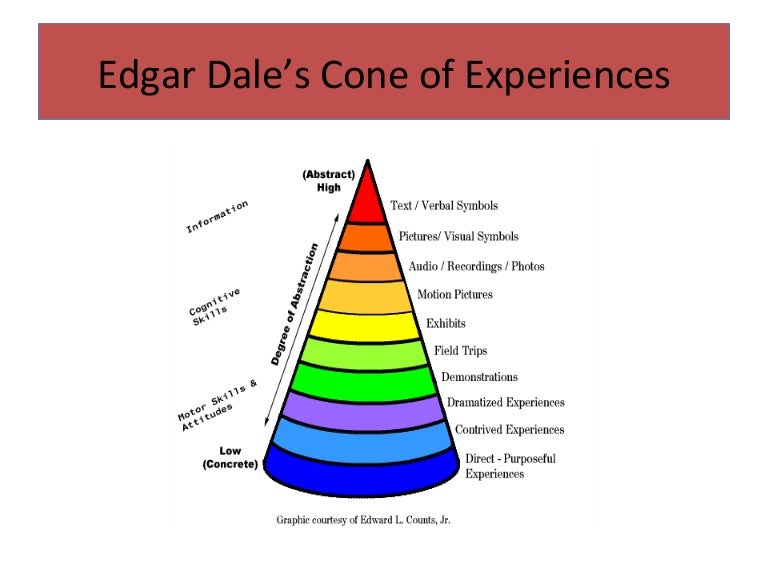 Edgar Dale's Cone of Experiences

(Abstract)
High

Information

Cognitive Skills

Motor Skills & Attitudes

Degree of Abstraction

Low
(Concrete)

Text / Verbal Symbols
Pictures/ Visual Symbols
Audio / Recordings / Photos
Motion Pictures
Exhibits
Field Trips
Demonstrations
Dramatized Experiences
Contrived Experiences
Direct - Purposeful Experiences

Graphic courtesy of Edward L. Counts, Jr.